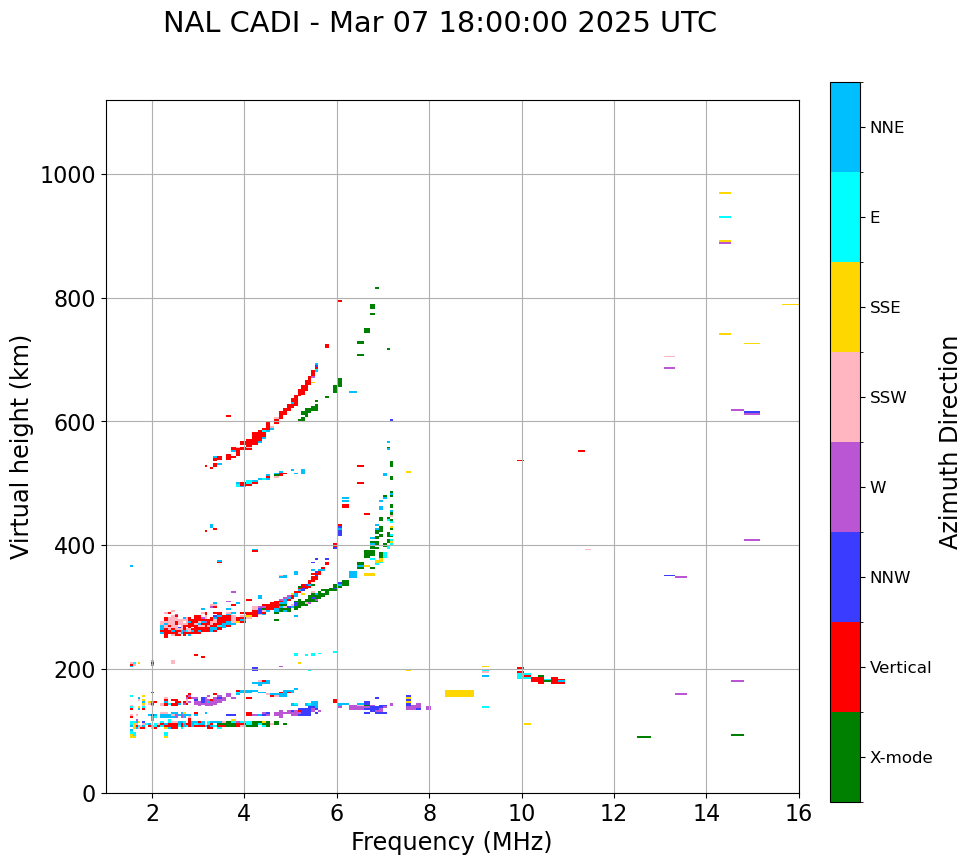 NAL CADI - Mar 07 18:00:00 2025 UTC

Virtual height (km)

1000
800
600
400
200
0

2
4
6
8
10
12
14
16

Frequency (MHz)

NNE
E
SSE
SSW
W
NNW
Vertical
X-mode

Azimuth Direction